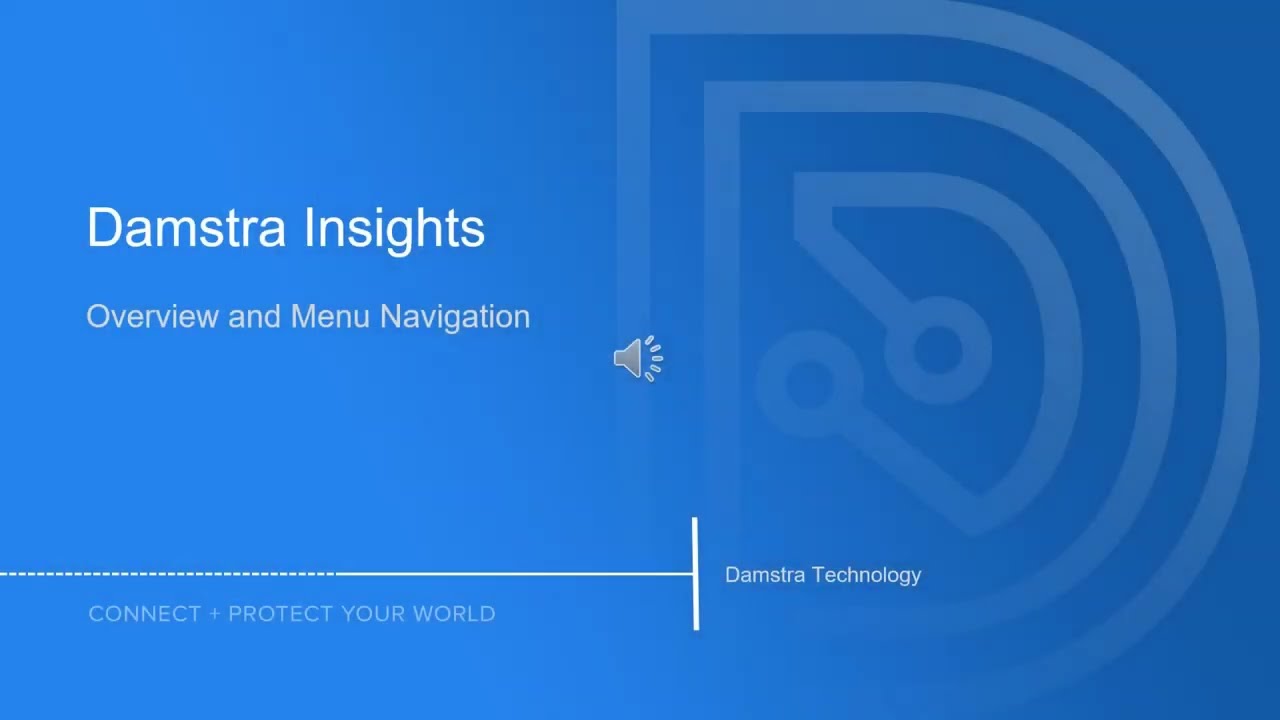 Damstra Insights

Overview and Menu Navigation

Damstra Technology

CONNECT + PROTECT YOUR WORLD